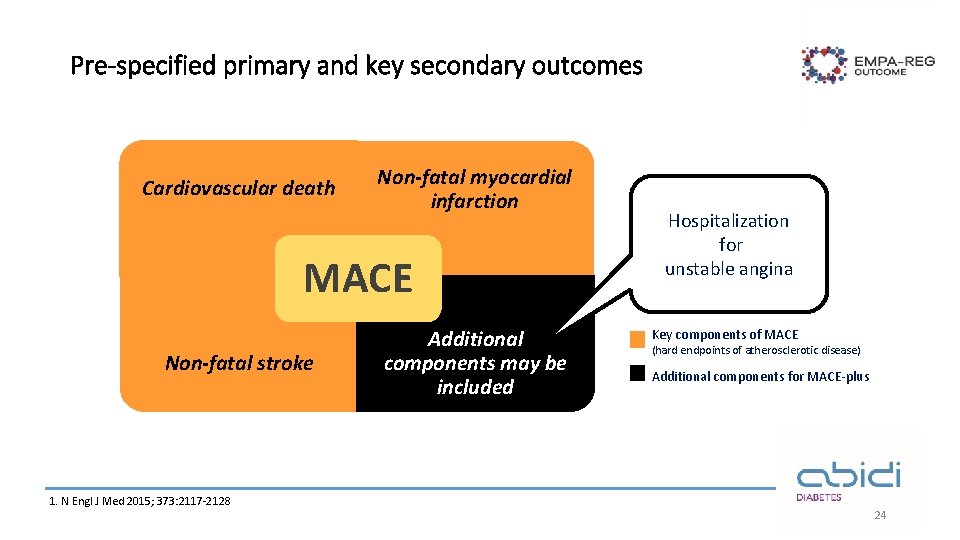 Pre-specified primary and key secondary outcomes

EMPA-REG OUTCOME

Cardiovascular death

Non-fatal myocardial infarction

MACE

Non-fatal stroke

Additional components may be included

Hospitalization for unstable angina

Key components of MACE
(hard endpoints of atherosclerotic disease)

Additional components for MACE-plus

1. N Engl J Med 2015; 373:2117-2128

abidi
DIABETES

24